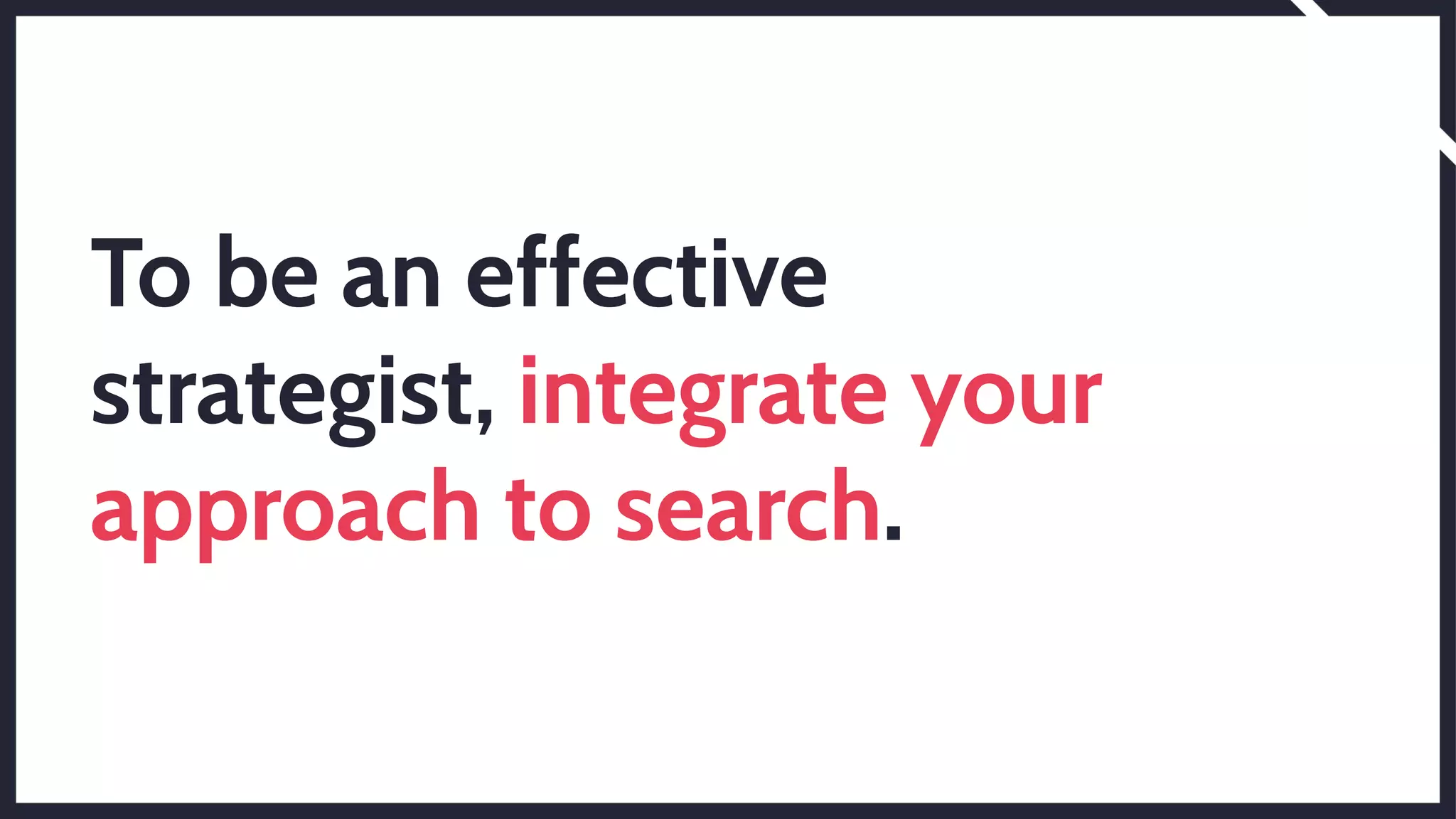 To be an effective strategist, integrate your approach to search.